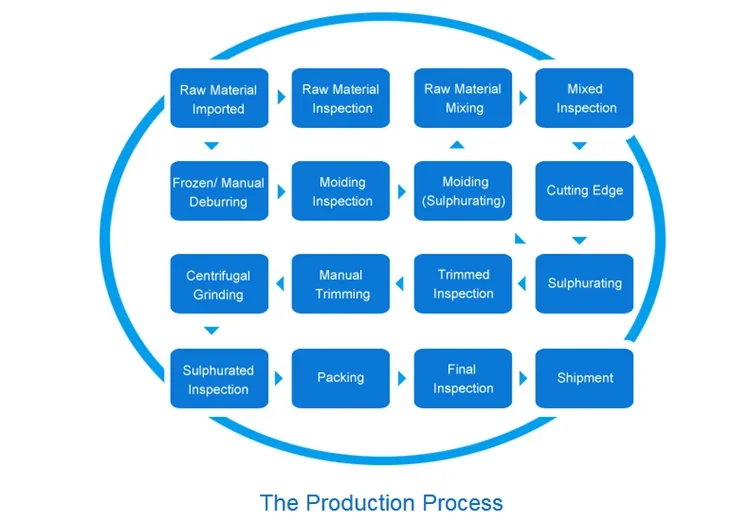 Raw Material Imported

Raw Material Inspection

Raw Material Mixing

Mixed Inspection

Frozen/ Manual Deburring

Moiding Inspection

Moiding (Sulphurating)

Cutting Edge

Centrifugal Grinding

Manual Trimming

Trimmed Inspection

Sulphurating

Sulphurated Inspection

Packing

Final Inspection

Shipment

The Production Process